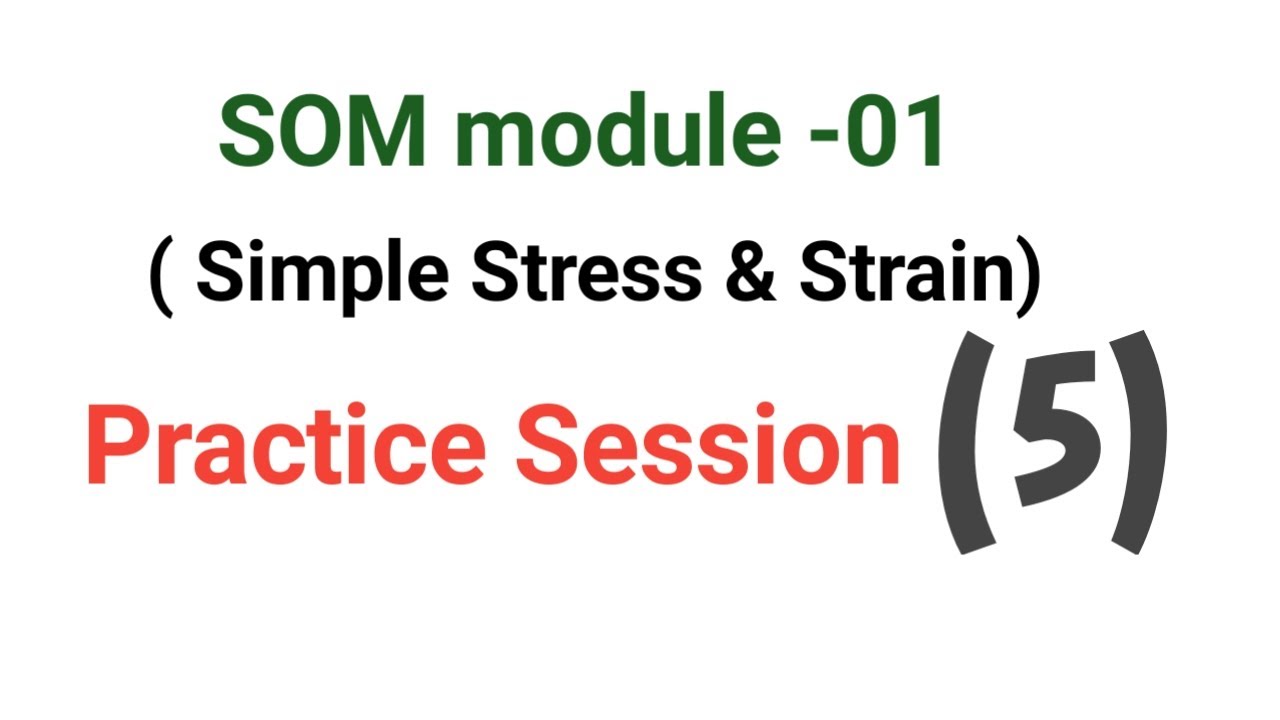 SOM module -01

( Simple Stress & Strain)

Practice Session (5)